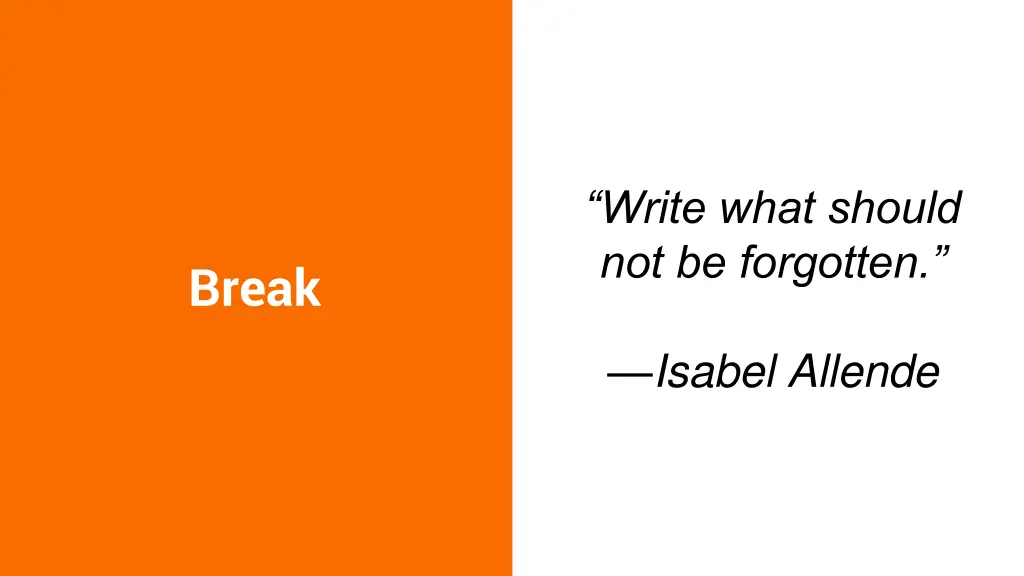 Break

“Write what should not be forgotten.”

—Isabel Allende